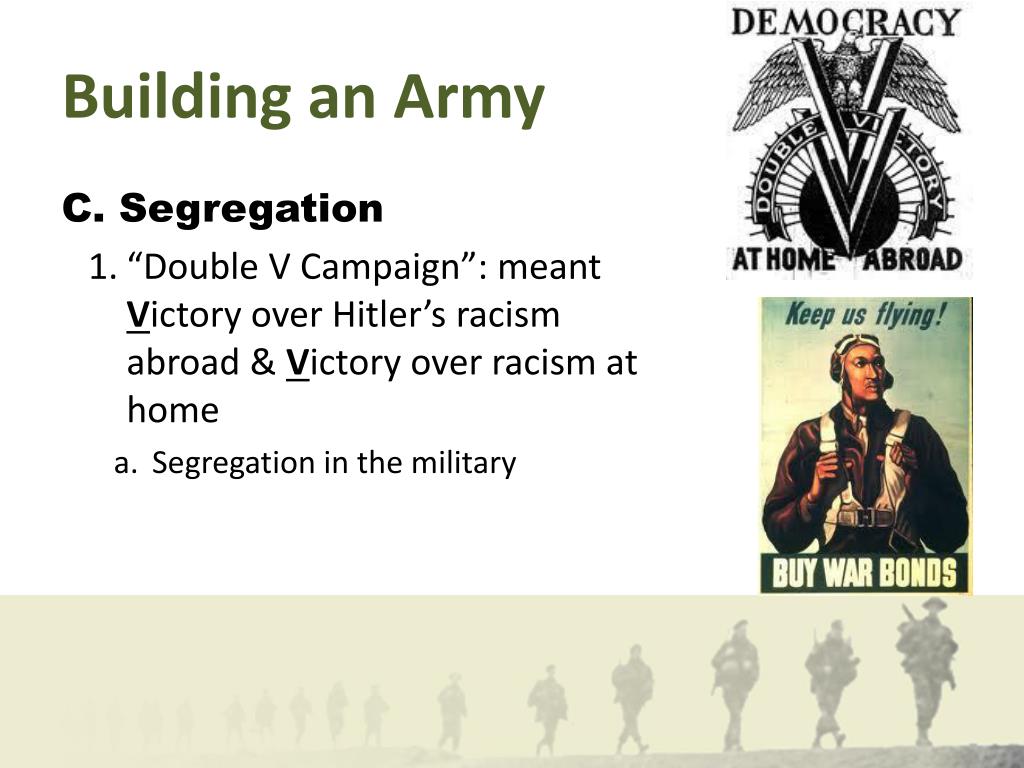 Building an Army

C. Segregation

1. “Double V Campaign”: meant Victory over Hitler’s racism abroad & Victory over racism at home

a. Segregation in the military

DEMOCRACY

DOUBLE VICTORY

AT HOME ABROAD

Keep us flying!

BUY WAR BONDS